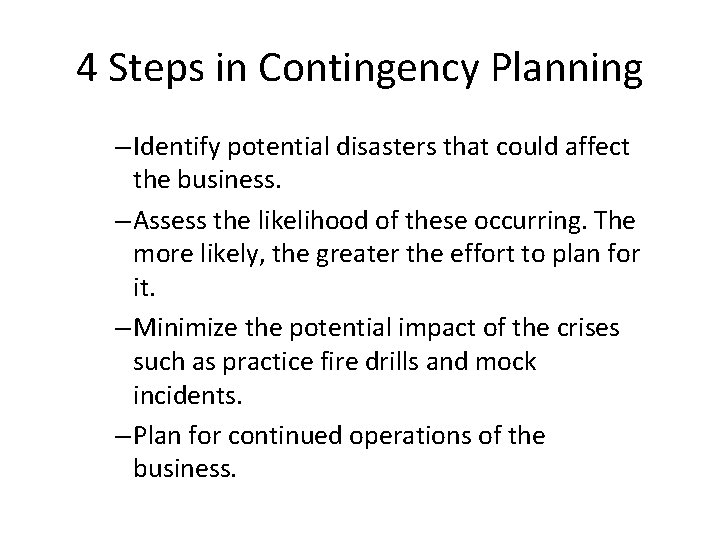 4 Steps in Contingency Planning

–Identify potential disasters that could affect the business.

–Assess the likelihood of these occurring. The more likely, the greater the effort to plan for it.

–Minimize the potential impact of the crises such as practice fire drills and mock incidents.

–Plan for continued operations of the business.